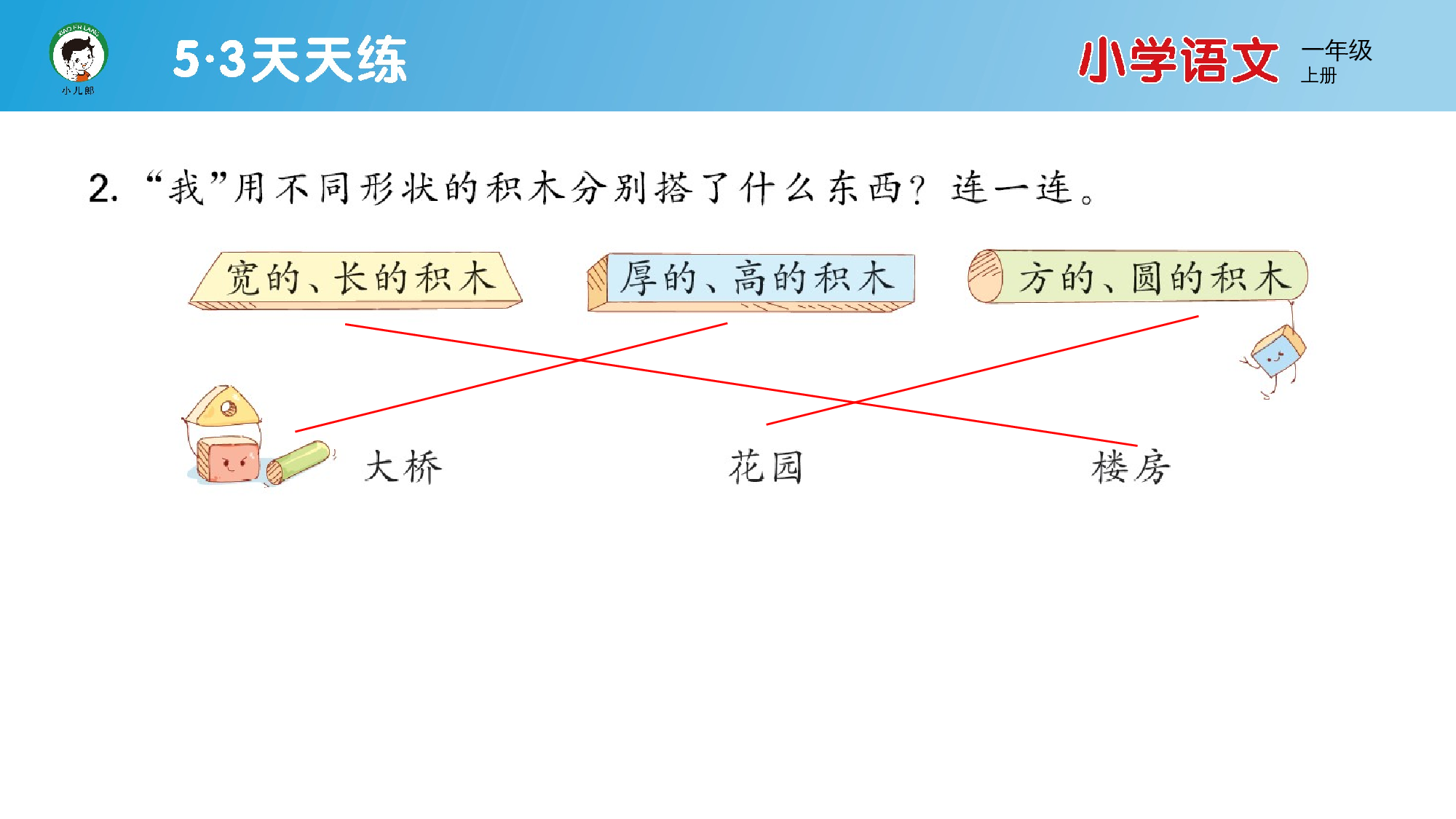 XIAO ER LANG
小儿郎

5·3天天练

小学语文 一年级 上册

2. “我”用不同形状的积木分别搭了什么东西？连一连。

宽的、长的积木

厚的、高的积木

方的、圆的积木

大桥

花园

楼房